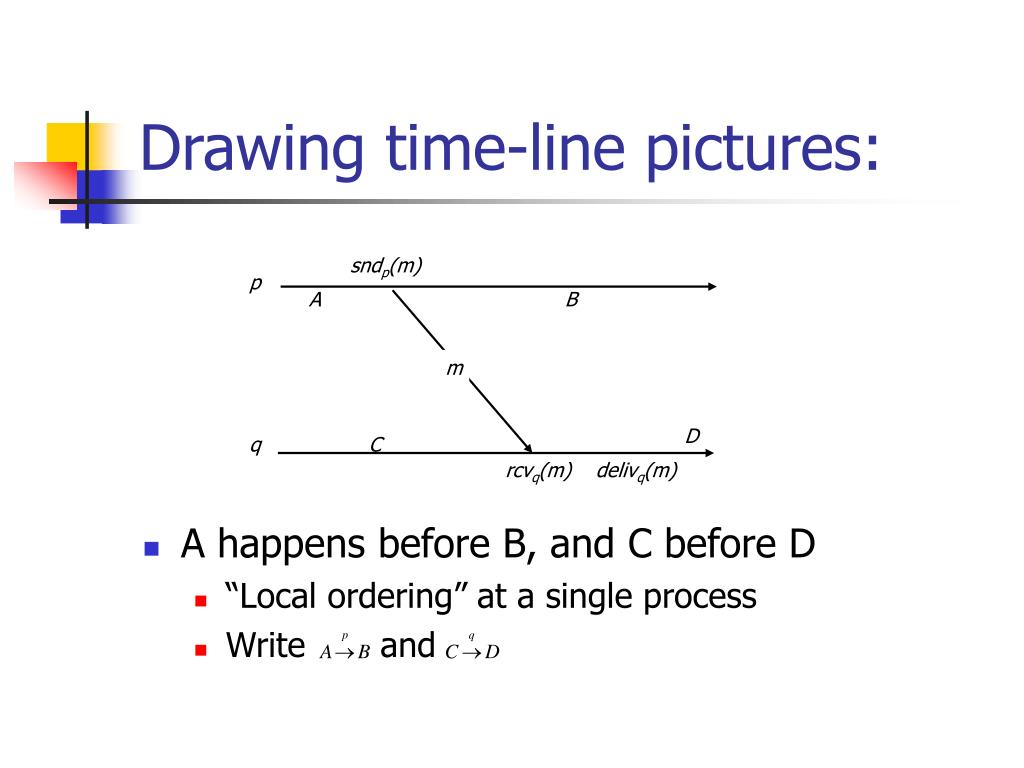 Drawing time-line pictures:

$snd_p(m)$

p

A

B

m

q

C

D

$rcv_q(m)$ $deliv_q(m)$

A happens before B, and C before D

“Local ordering” at a single process

Write $A \xrightarrow{p} B$ and $C \xrightarrow{q} D$